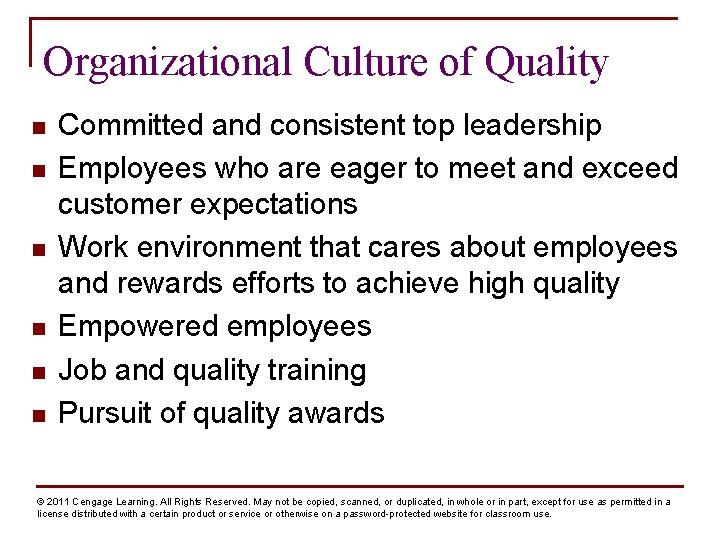 Organizational Culture of Quality

- Committed and consistent top leadership
- Employees who are eager to meet and exceed customer expectations
- Work environment that cares about employees and rewards efforts to achieve high quality
- Empowered employees
- Job and quality training
- Pursuit of quality awards

© 2011 Cengage Learning. All Rights Reserved. May not be copied, scanned, or duplicated, in whole or in part, except for use as permitted in a license distributed with a certain product or service or otherwise on a password-protected website for classroom use.